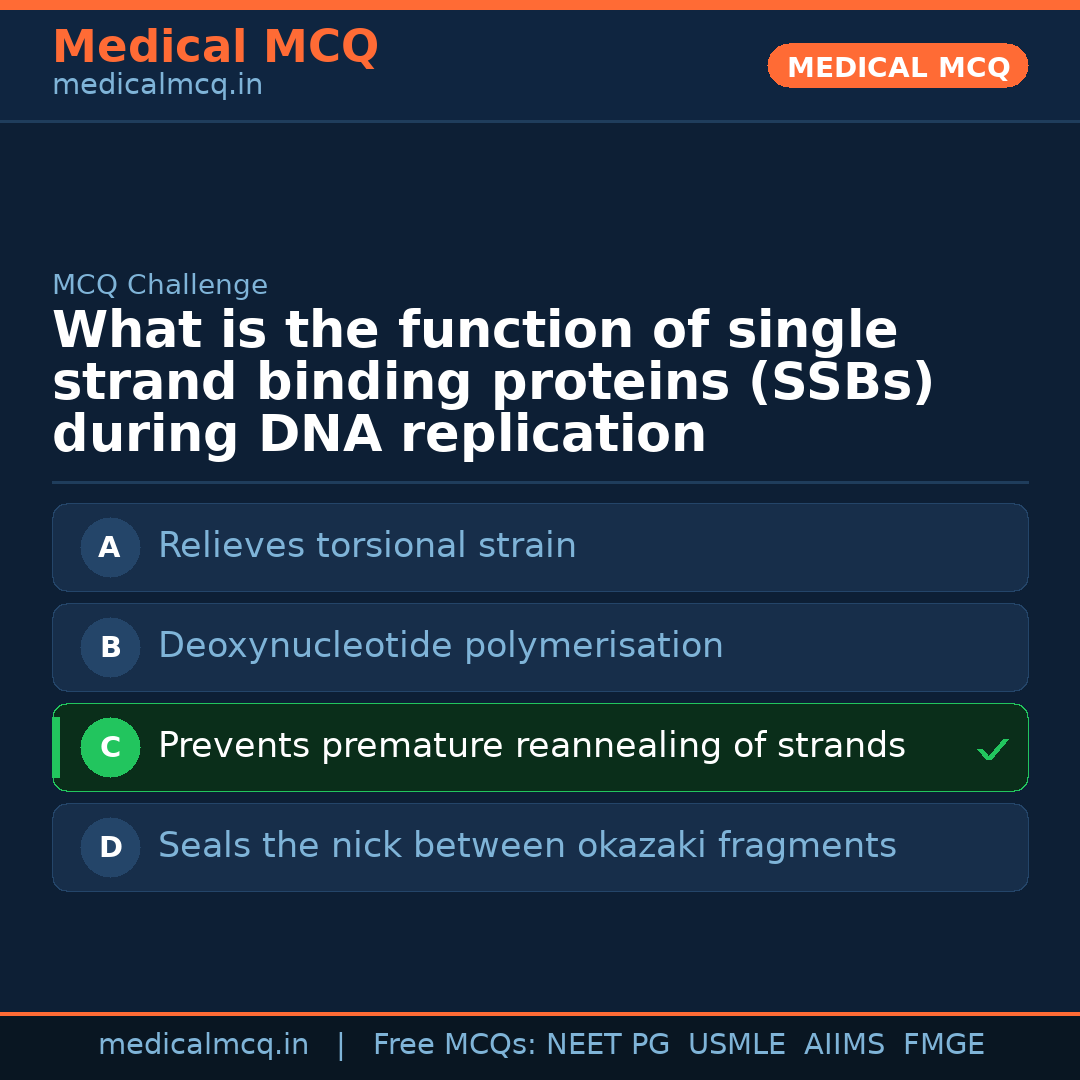 Medical MCQ
medicalmcq.in

MEDICAL MCQ

MCQ Challenge

What is the function of single strand binding proteins (SSBs) during DNA replication

A Relieves torsional strain

B Deoxynucleotide polymerisation

C Prevents premature reannealing of strands ✓

D Seals the nick between okazaki fragments

medicalmcq.in | Free MCQs: NEET PG USMLE AIIMS FMGE